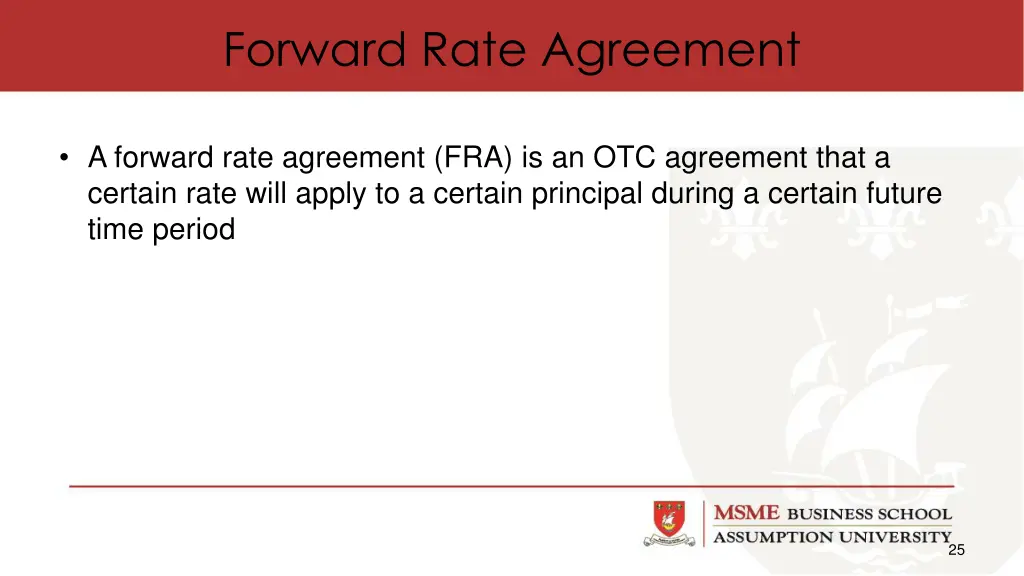 Forward Rate Agreement

• A forward rate agreement (FRA) is an OTC agreement that a certain rate will apply to a certain principal during a certain future time period

MSME BUSINESS SCHOOL
ASSUMPTION UNIVERSITY

25